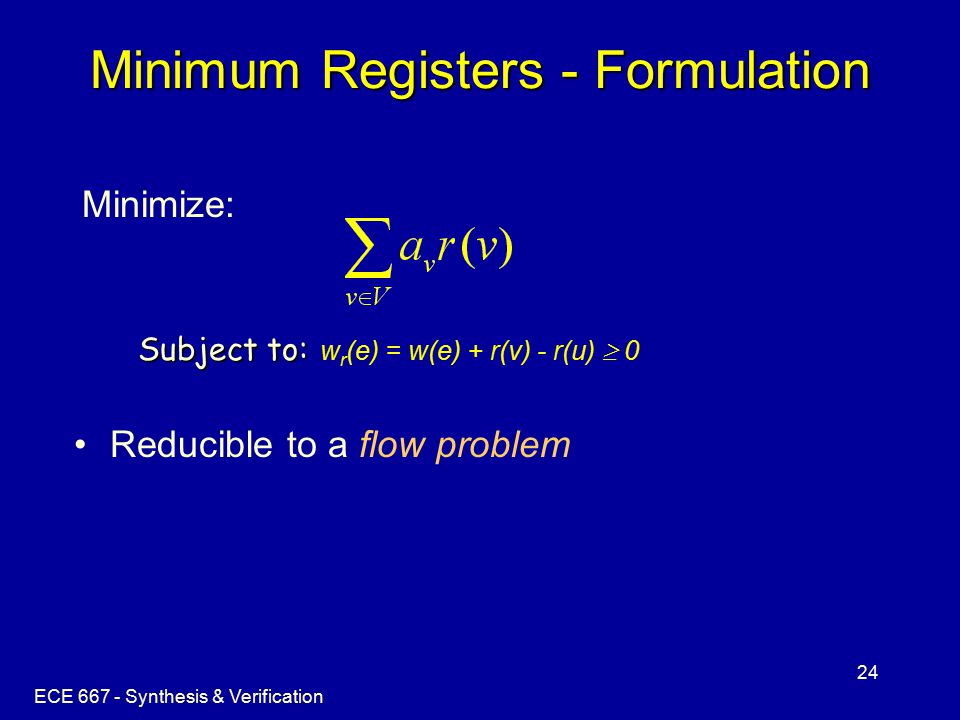 Minimum Registers - Formulation

Minimize:

$\sum_{v \in V} a_v r(v)$

Subject to: $w_r(e) = w(e) + r(v) - r(u) \geq 0$

• Reducible to a flow problem

24

ECE 667 - Synthesis & Verification